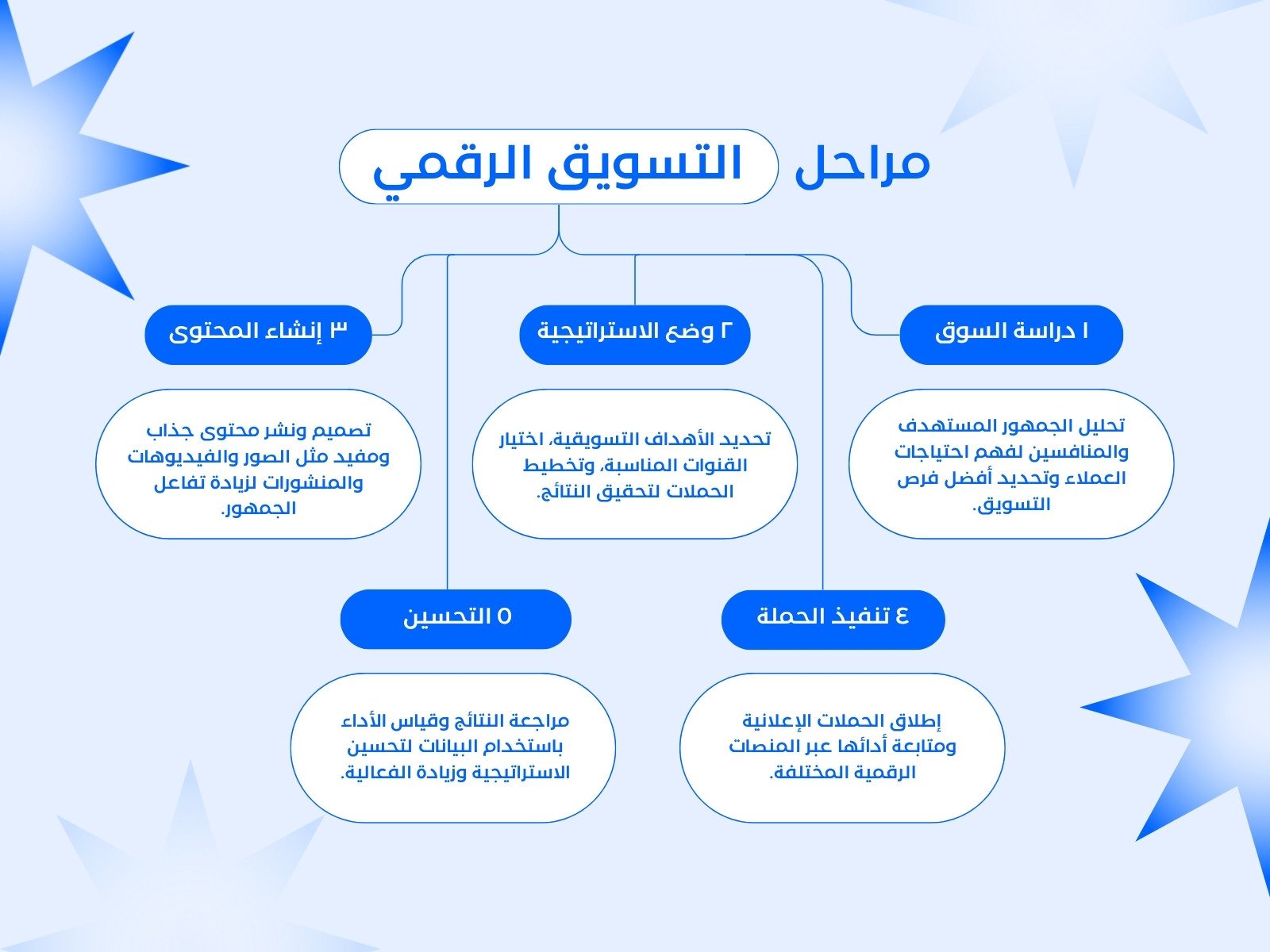 مراحل التسويق الرقمي

١ دراسة السوق

تحليل الجمهور المستهدف والمنافسين لفهم احتياجات العملاء وتحديد أفضل فرص التسويق.

٢ وضع الاستراتيجية

تحديد الأهداف التسويقية، اختيار القنوات المناسبة، وتخطيط الحملات لتحقيق النتائج.

٣ إنشاء المحتوى

تصميم ونشر محتوى جذاب ومفيد مثل الصور والفيديوهات والمنشورات لزيادة تفاعل الجمهور.

٤ تنفيذ الحملة

إطلاق الحملات الإعلانية ومتابعة أدائها عبر المنصات الرقمية المختلفة.

٥ التحسين

مراجعة النتائج وقياس الأداء باستخدام البيانات لتحسين الاستراتيجية وزيادة الفعالية.